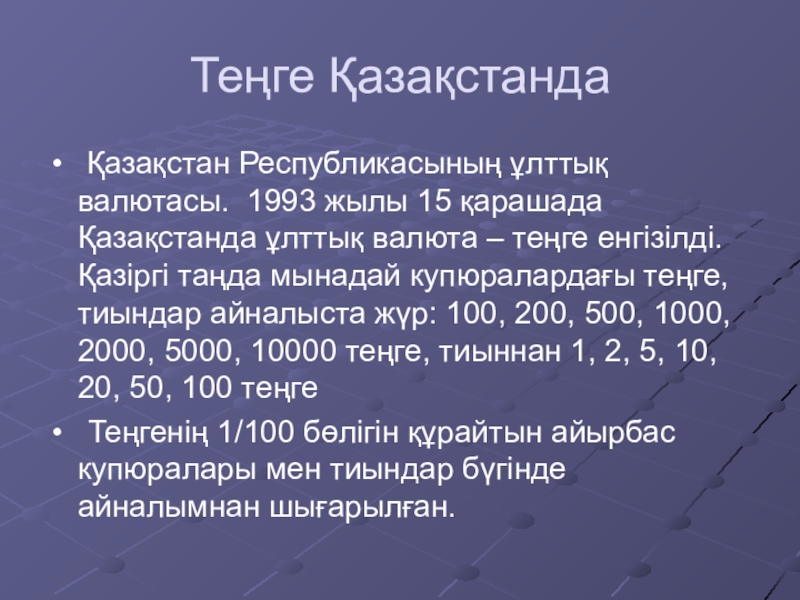 Теңге Қазақстанда

• Қазақстан Республикасының ұлттық валютасы. 1993 жылы 15 қарашада Қазақстанда ұлттық валюта – теңге енгізілді. Қазіргі таңда мынадай купюралардағы теңге, тиындар айналыста жүр: 100, 200, 500, 1000, 2000, 5000, 10000 теңге, тиыннан 1, 2, 5, 10, 20, 50, 100 теңге

• Теңгенің 1/100 бөлігін құрайтын айырбас купюралары мен тиындар бүгінде айналымнан шығарылған.